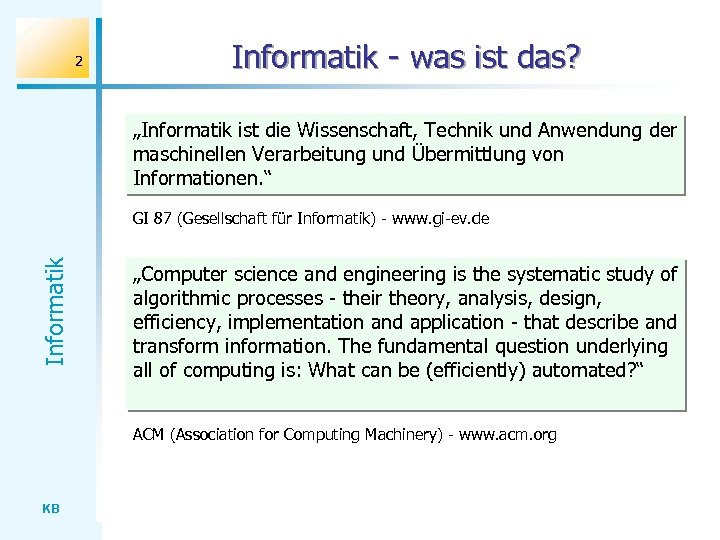 2

Informatik - was ist das?

„Informatik ist die Wissenschaft, Technik und Anwendung der maschinellen Verarbeitung und Übermittlung von Informationen.“

GI 87 (Gesellschaft für Informatik) - www.gi-ev.de

„Computer science and engineering is the systematic study of algorithmic processes - their theory, analysis, design, efficiency, implementation and application - that describe and transform information. The fundamental question underlying all of computing is: What can be (efficiently) automated?“

ACM (Association for Computing Machinery) - www.acm.org

Informatik

KB